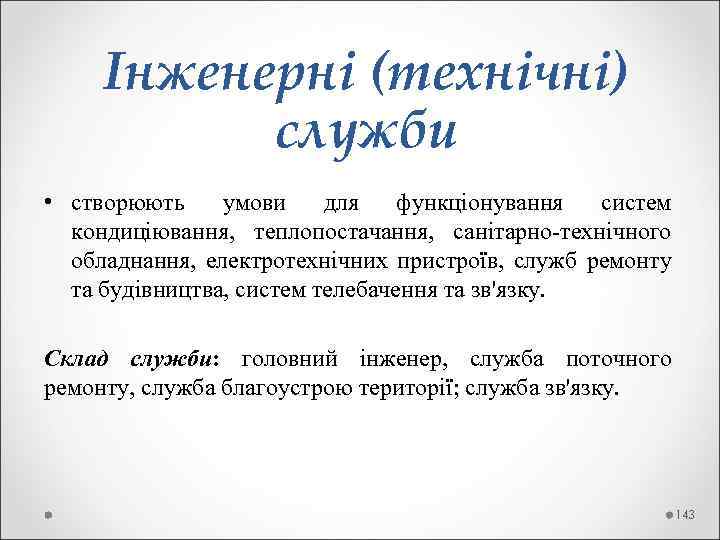 Інженерні (технічні) служби

• створюють умови для функціонування систем кондиціювання, теплопостачання, санітарно-технічного обладнання, електротехнічних пристроїв, служб ремонту та будівництва, систем телебачення та зв'язку.

Склад служби: головний інженер, служба поточного ремонту, служба благоустрою території; служба зв'язку.

143